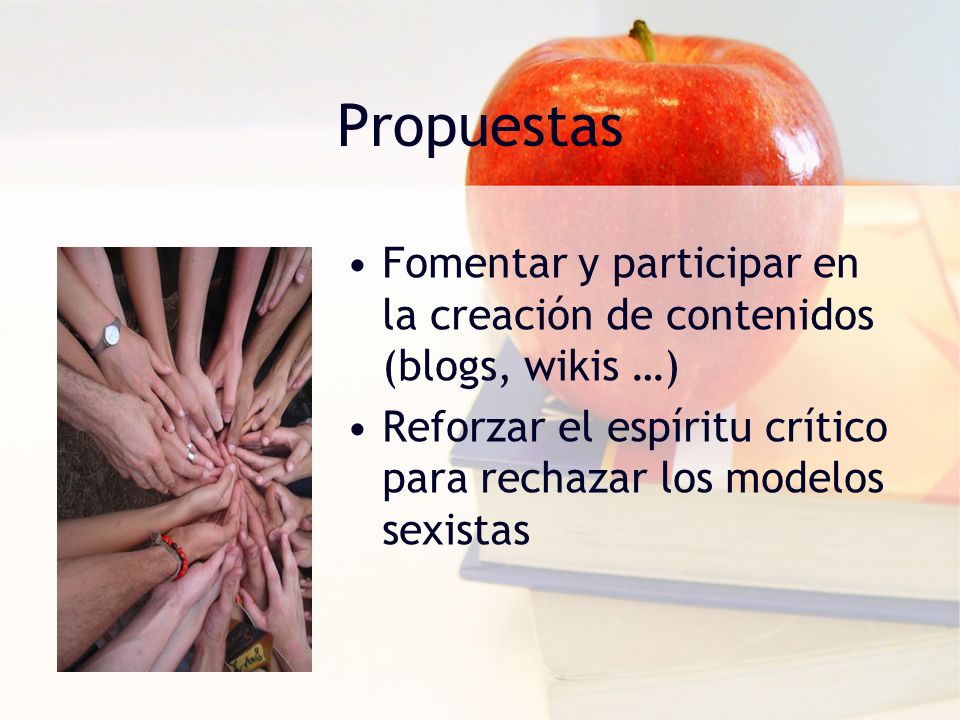 Propuestas

• Fomentar y participar en la creación de contenidos (blogs, wikis …)
• Reforzar el espíritu crítico para rechazar los modelos sexistas